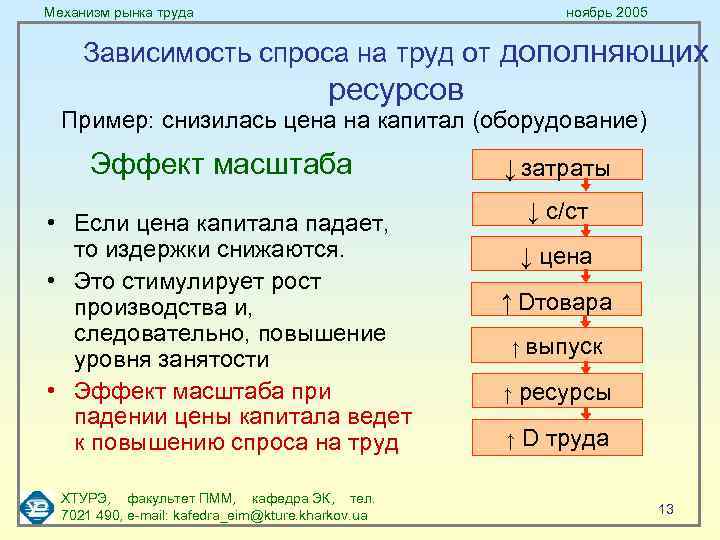 Механизм рынка труда

ноябрь 2005

Зависимость спроса на труд от дополняющих ресурсов

Пример: снизилась цена на капитал (оборудование)

Эффект масштаба

• Если цена капитала падает, то издержки снижаются.

• Это стимулирует рост производства и, следовательно, повышение уровня занятости

• Эффект масштаба при падении цены капитала ведет к повышению спроса на труд

↓ затраты

↓ с/ст

↓ цена

↑ Dтовара

↑ выпуск

↑ ресурсы

↑ D труда

ХТУРЭ, факультет ПММ, кафедра ЭК, тел. 7021 490, e-mail: kafedra_eim@kture.kharkov.ua

13